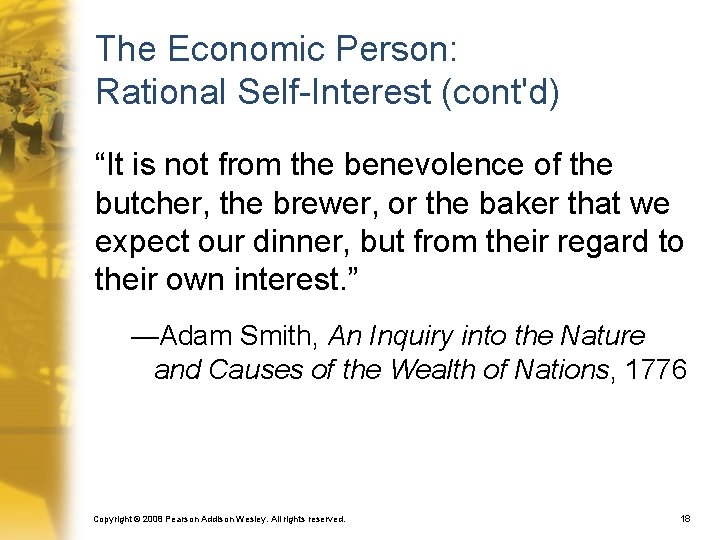 The Economic Person:
Rational Self-Interest (cont'd)

“It is not from the benevolence of the butcher, the brewer, or the baker that we expect our dinner, but from their regard to their own interest.”

—Adam Smith, An Inquiry into the Nature and Causes of the Wealth of Nations, 1776

Copyright © 2008 Pearson Addison Wesley. All rights reserved.

18